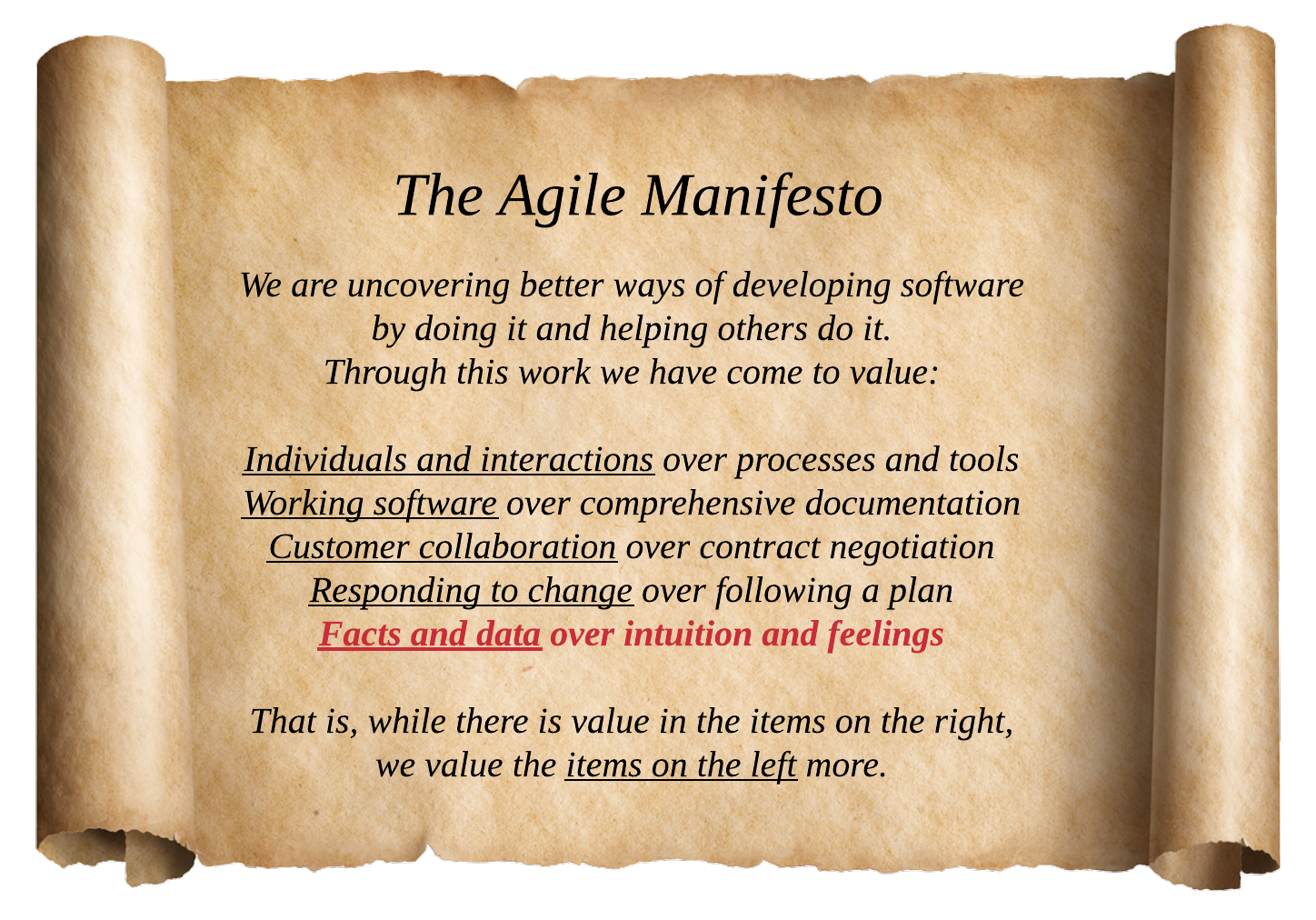 The Agile Manifesto

We are uncovering better ways of developing software by doing it and helping others do it. Through this work we have come to value:

Individuals and interactions over processes and tools
Working software over comprehensive documentation
Customer collaboration over contract negotiation
Responding to change over following a plan
Facts and data over intuition and feelings

That is, while there is value in the items on the right, we value the items on the left more.